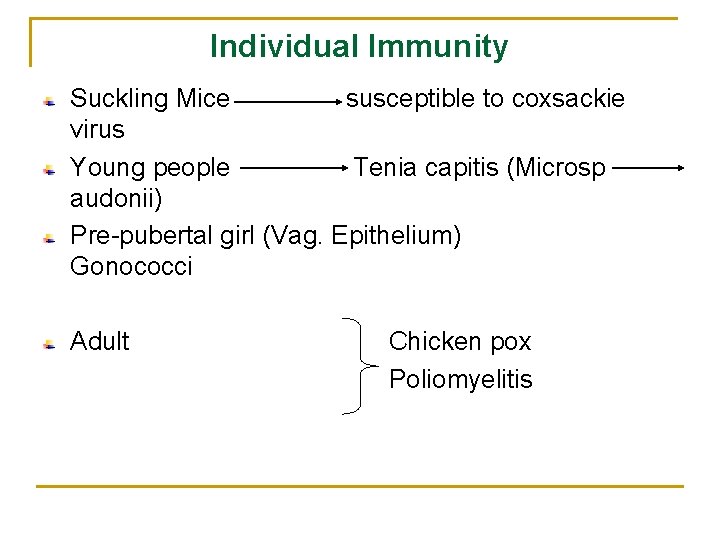 Individual Immunity

Suckling Mice → susceptible to coxsackie virus

Young people → Tenia capitis (Microsp → audonii)

Pre-pubertal girl (Vag. Epithelium) Gonococci

Adult

Chicken pox
Poliomyelitis